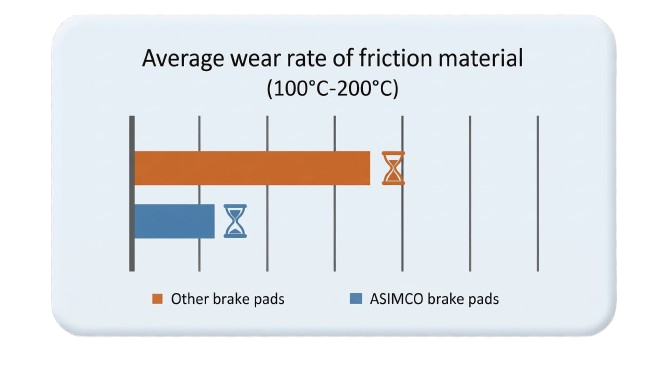 Average wear rate of friction material
(100°C-200°C)

Other brake pads
ASIMCO brake pads